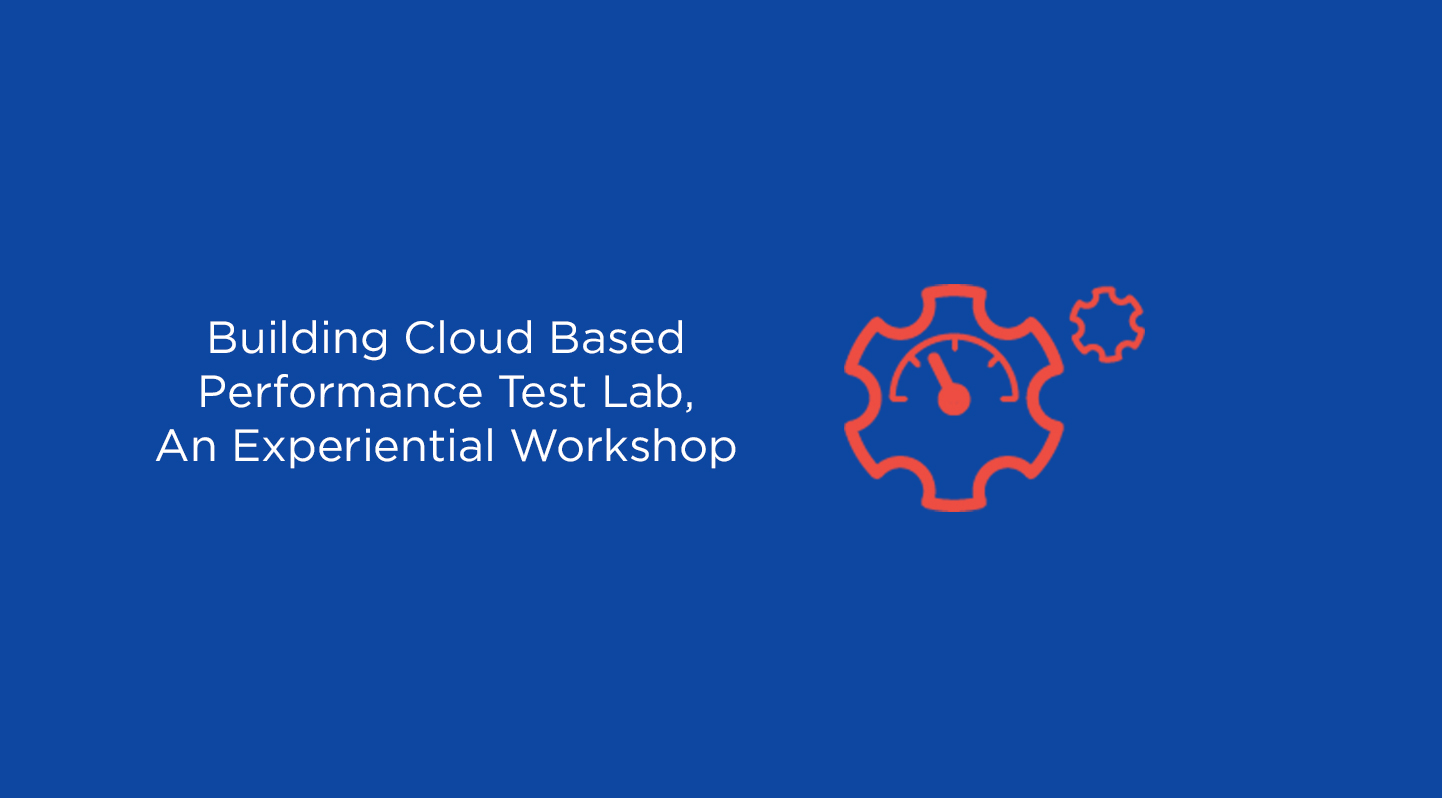 Building Cloud Based Performance Test Lab, An Experiential Workshop